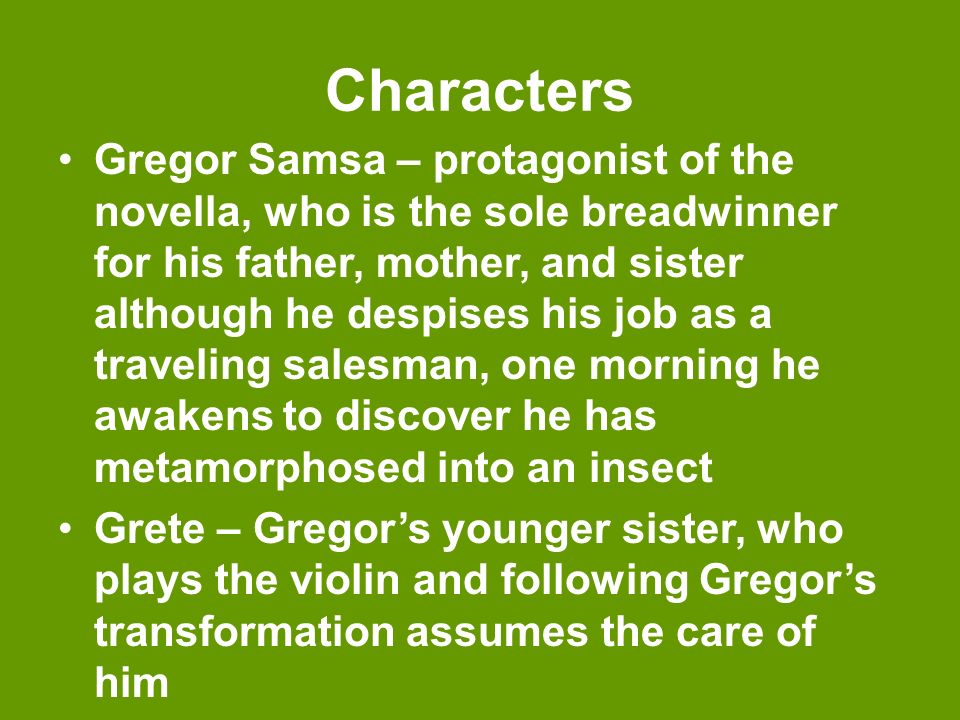 Characters

• Gregor Samsa – protagonist of the novella, who is the sole breadwinner for his father, mother, and sister although he despises his job as a traveling salesman, one morning he awakens to discover he has metamorphosed into an insect

• Grete – Gregor’s younger sister, who plays the violin and following Gregor’s transformation assumes the care of him